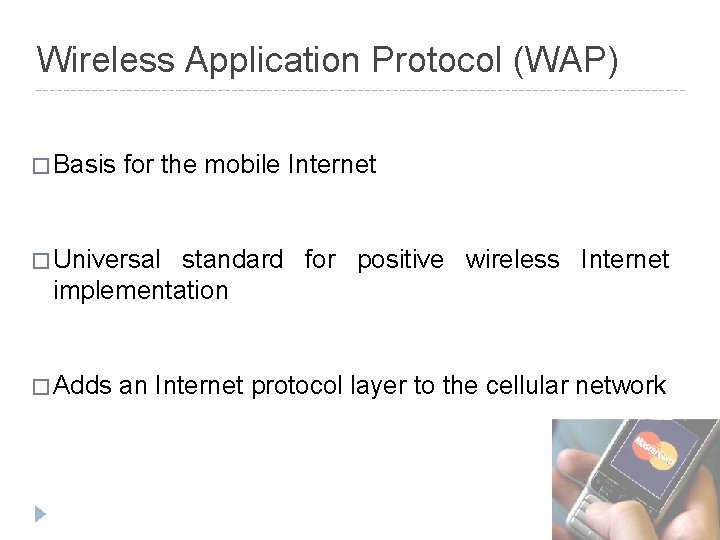 Wireless Application Protocol (WAP)

□ Basis for the mobile Internet

□ Universal standard for positive wireless Internet implementation

□ Adds an Internet protocol layer to the cellular network

MasterCard